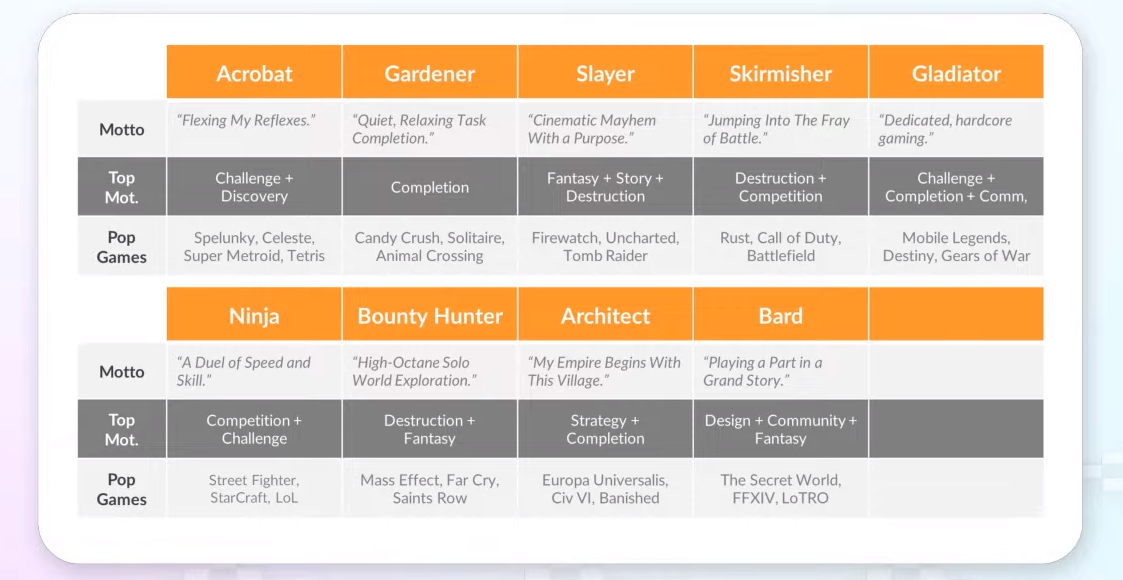 | | Acrobat | Gardener | Slayer | Skirmisher | Gladiator |
|---|---|---|---|---|---|
| Motto | "Flexing My Reflexes." | "Quiet, Relaxing Task Completion." | "Cinematic Mayhem With a Purpose." | "Jumping Into The Fray of Battle." | "Dedicated, hardcore gaming." |
| Top Mot. | Challenge + Discovery | Completion | Fantasy + Story + Destruction | Destruction + Competition | Challenge + Completion + Comm, |
| Pop Games | Spelunky, Celeste, Super Metroid, Tetris | Candy Crush, Solitaire, Animal Crossing | Firewatch, Uncharted, Tomb Raider | Rust, Call of Duty, Battlefield | Mobile Legends, Destiny, Gears of War |

| | Ninja | Bounty Hunter | Architect | Bard | |
|---|---|---|---|---|---|
| Motto | "A Duel of Speed and Skill." | "High-Octane Solo World Exploration." | "My Empire Begins With This Village." | "Playing a Part in a Grand Story." | |
| Top Mot. | Competition + Challenge | Destruction + Fantasy | Strategy + Completion | Design + Community + Fantasy | |
| Pop Games | Street Fighter, StarCraft, LoL | Mass Effect, Far Cry, Saints Row | Europa Universalis, Civ VI, Banished | The Secret World, FFXIV, LoTRO | |